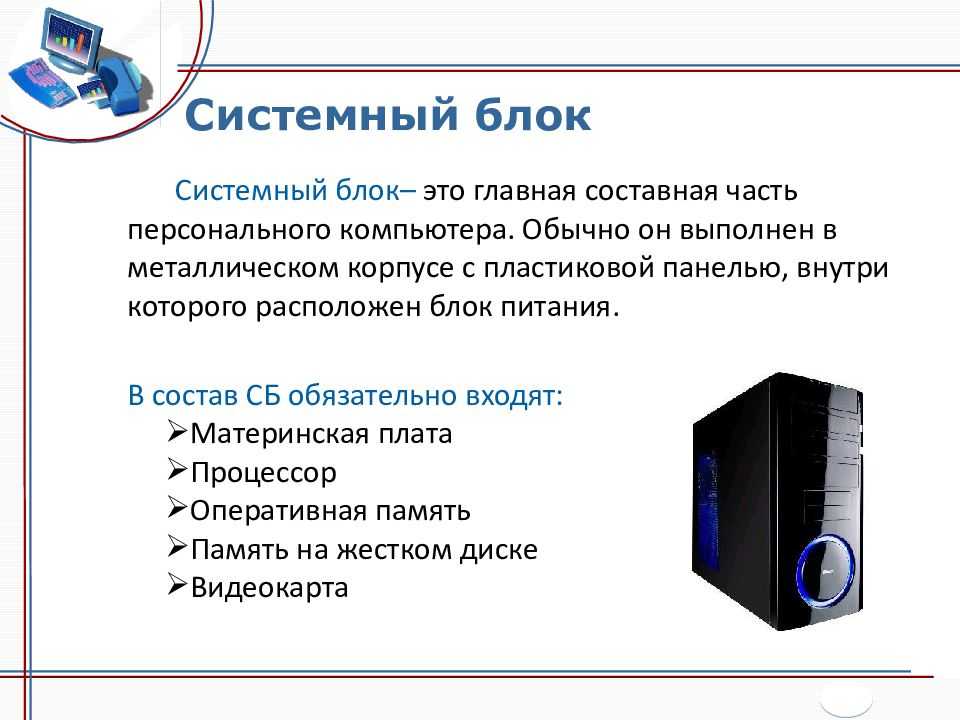 Системный блок

Системный блок– это главная составная часть персонального компьютера. Обычно он выполнен в металлическом корпусе с пластиковой панелью, внутри которого расположен блок питания.

В состав СБ обязательно входят:
➢Материнская плата
➢Процессор
➢Оперативная память
➢Память на жестком диске
➢Видеокарта